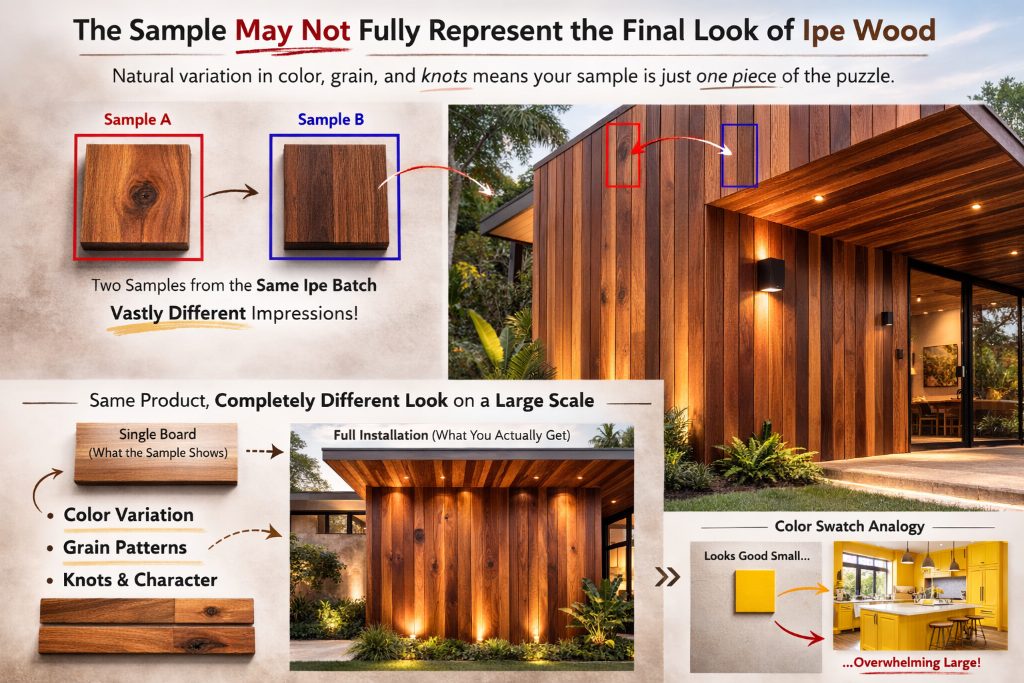 The Sample May Not Fully Represent the Final Look of Ipe Wood

Natural variation in color, grain, and knots means your sample is just one piece of the puzzle.

Sample A

Sample B

Two Samples from the Same Ipe Batch
Vastly Different Impressions!

Same Product, Completely Different Look on a Large Scale

Single Board
(What the Sample Shows)

Full Installation (What You Actually Get)

• Color Variation
• Grain Patterns
• Knots & Character

Color Swatch Analogy

Looks Good Small...

...Overwhelming Large!